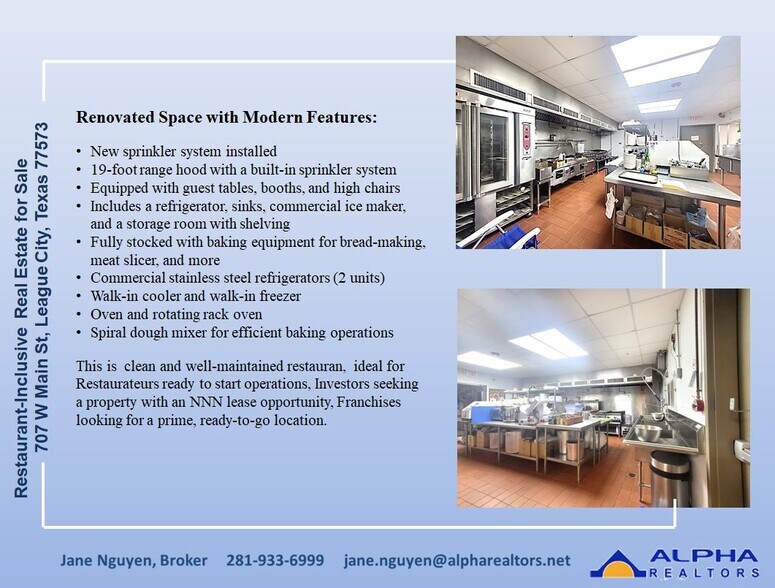 Restaurant-Inclusive Real Estate for Sale
707 W Main St, League City, Texas 77573

Renovated Space with Modern Features:

• New sprinkler system installed
• 19-foot range hood with a built-in sprinkler system
• Equipped with guest tables, booths, and high chairs
• Includes a refrigerator, sinks, commercial ice maker, and a storage room with shelving
• Fully stocked with baking equipment for bread-making, meat slicer, and more
• Commercial stainless steel refrigerators (2 units)
• Walk-in cooler and walk-in freezer
• Oven and rotating rack oven
• Spiral dough mixer for efficient baking operations

This is clean and well-maintained restauran, ideal for Restaurateurs ready to start operations, Investors seeking a property with an NNN lease opportunity, Franchises looking for a prime, ready-to-go location.

Jane Nguyen, Broker 281-933-6999 jane.nguyen@alpharealtors.net

ALPHA REALTORS